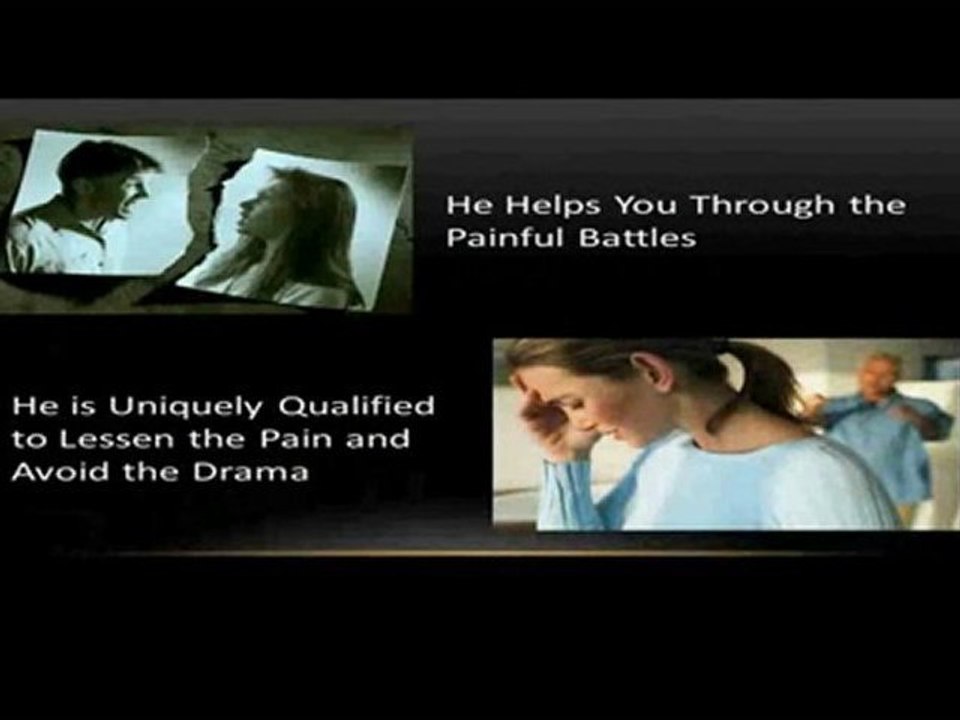 He Helps You Through the Painful Battles

He is Uniquely Qualified to Lessen the Pain and Avoid the Drama